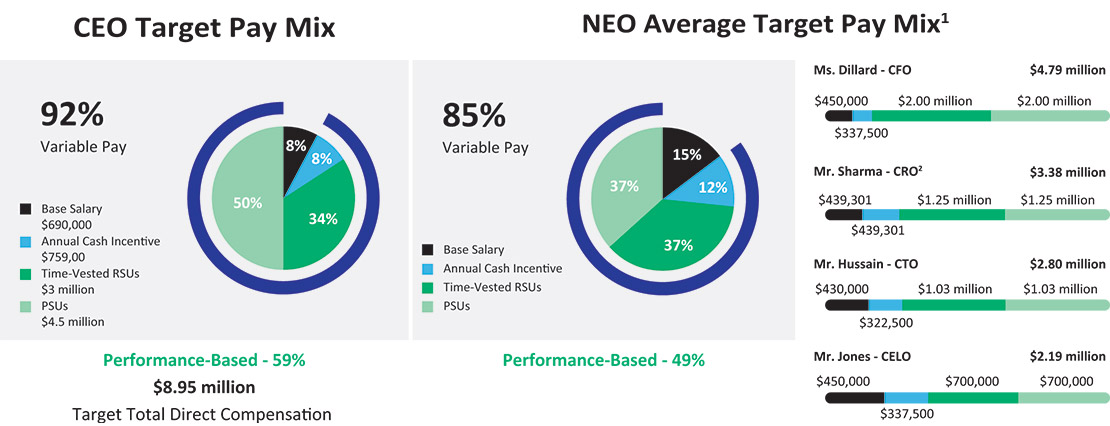 CEO Target Pay Mix

92%
Variable Pay

Base Salary
$690,000
Annual Cash Incentive
$759,00
Time-Vested RSUs
$3 million
PSUs
$4.5 million

8%
8%
34%
50%

Performance-Based - 59%
$8.95 million
Target Total Direct Compensation

NEO Average Target Pay Mix$^1$

85%
Variable Pay

Base Salary
Annual Cash Incentive
Time-Vested RSUs
PSUs

15%
12%
37%
37%

Performance-Based - 49%

Ms. Dillard - CFO $4.79 million
$450,000 $2.00 million $2.00 million
$337,500

Mr. Sharma - CRO$^2$ $3.38 million
$439,301 $1.25 million $1.25 million
$439,301

Mr. Hussain - CTO $2.80 million
$430,000 $1.03 million $1.03 million
$322,500

Mr. Jones - CELO $2.19 million
$450,000 $700,000 $700,000
$337,500